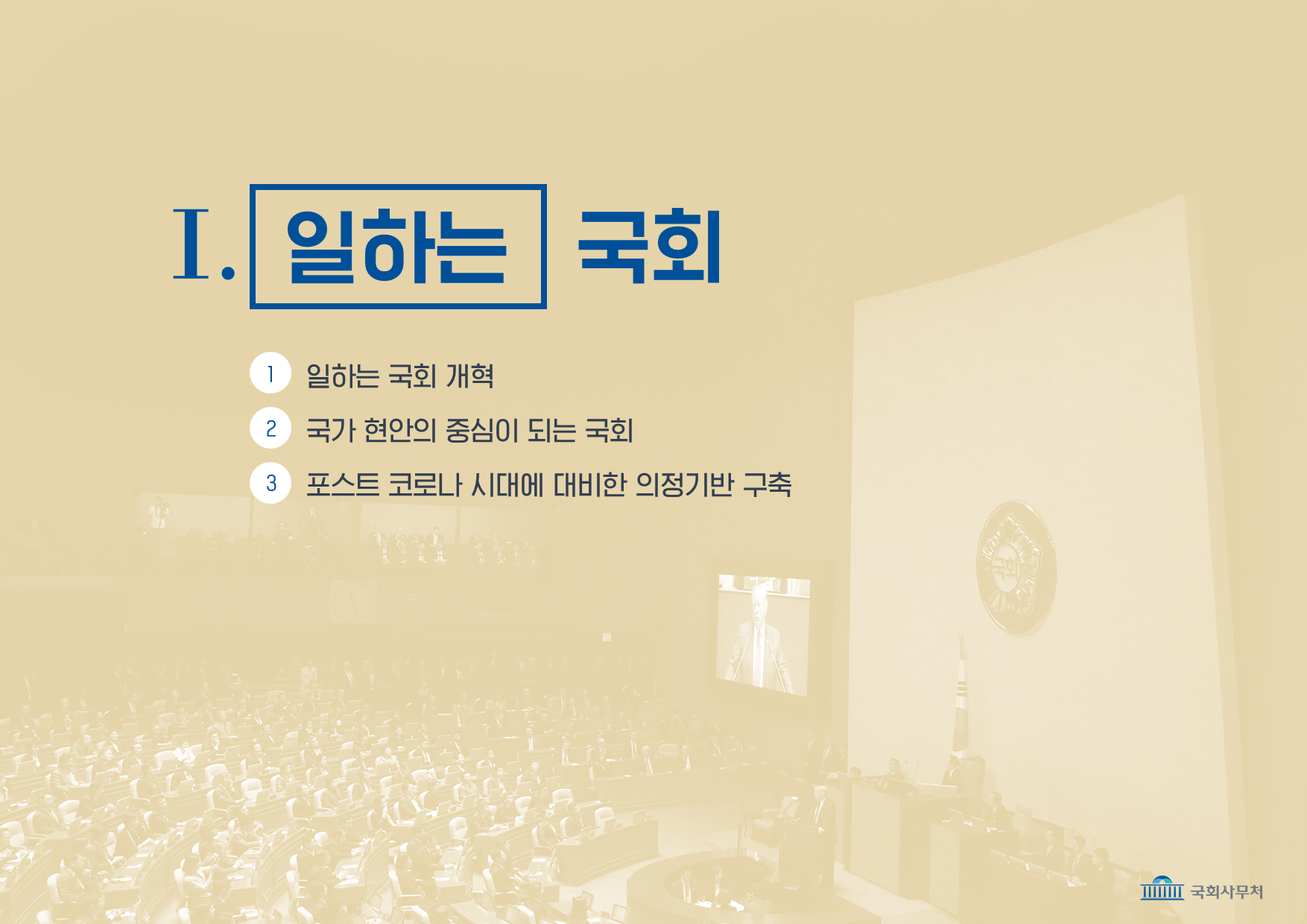 I. 일하는 국회

1 일하는 국회 개혁

2 국가 현안의 중심이 되는 국회

3 포스트 코로나 시대에 대비한 의정기반 구축

국회

국회사무처